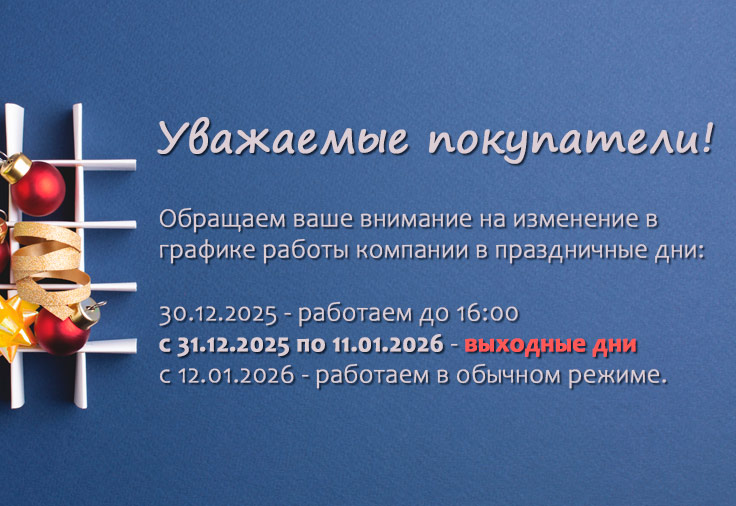 Уважаемые покупатели!

Обращаем ваше внимание на изменение в графике работы компании в праздничные дни:

30.12.2025 - работаем до 16:00
с 31.12.2025 по 11.01.2026 - выходные дни
с 12.01.2026 - работаем в обычном режиме.